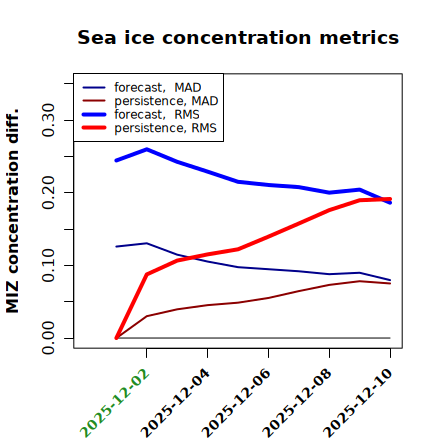 Sea ice concentration metrics

forecast, MAD
persistence, MAD
forecast, RMS
persistence, RMS

MIZ concentration diff.

0.00
0.10
0.20
0.30

2025-12-02
2025-12-04
2025-12-06
2025-12-08
2025-12-10